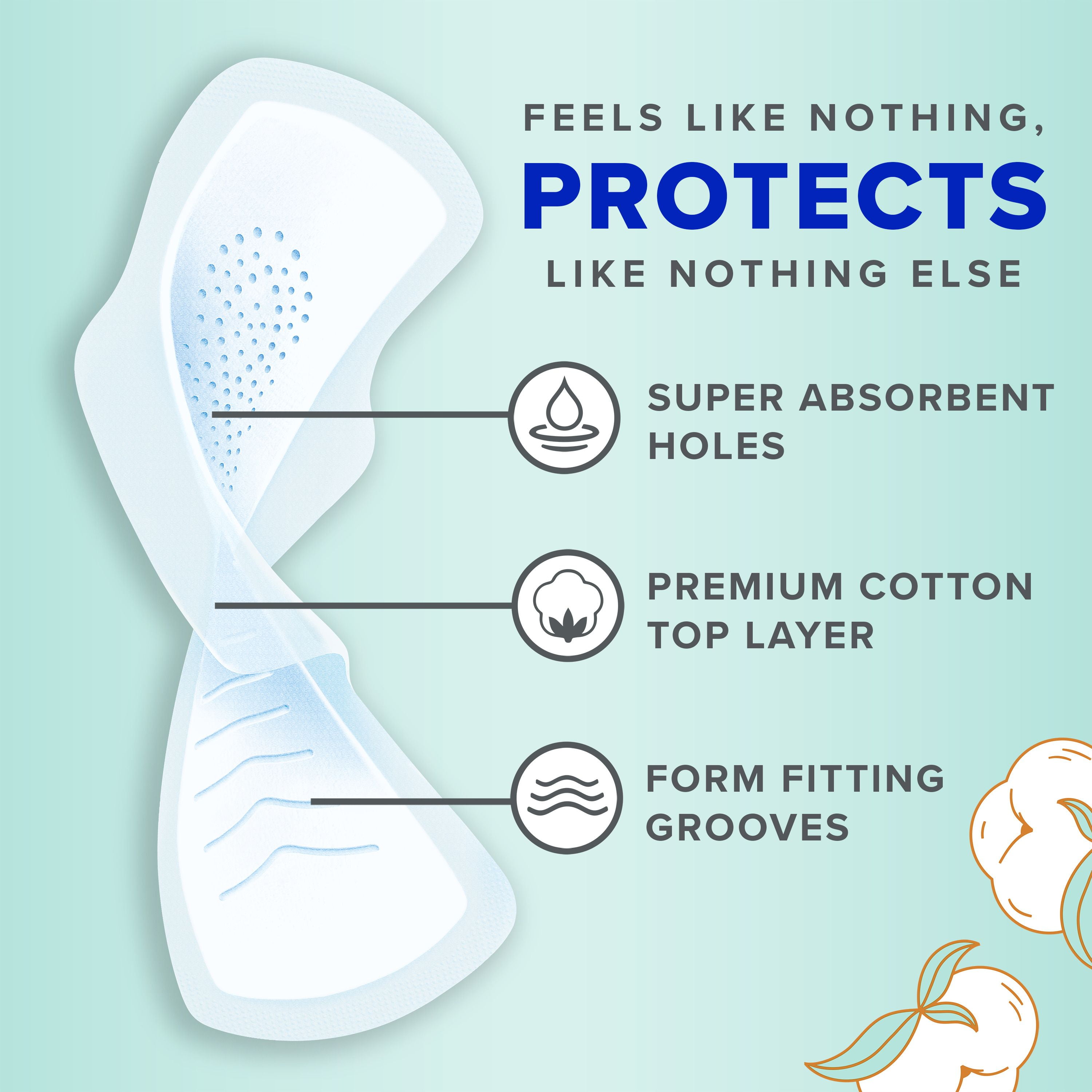 FEELS LIKE NOTHING,
PROTECTS
LIKE NOTHING ELSE

SUPER ABSORBENT HOLES

PREMIUM COTTON TOP LAYER

FORM FITTING GROOVES